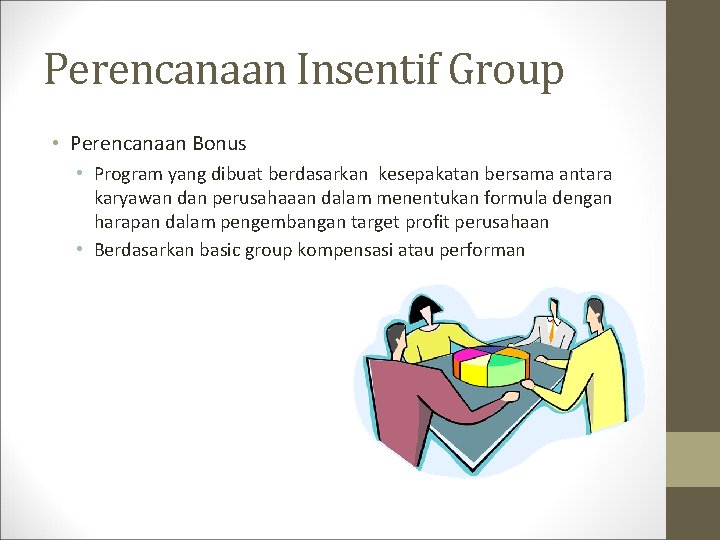 Perencanaan Insentif Group

• Perencanaan Bonus
  • Program yang dibuat berdasarkan kesepakatan bersama antara karyawan dan perusahaaan dalam menentukan formula dengan harapan dalam pengembangan target profit perusahaan
  • Berdasarkan basic group kompensasi atau performan